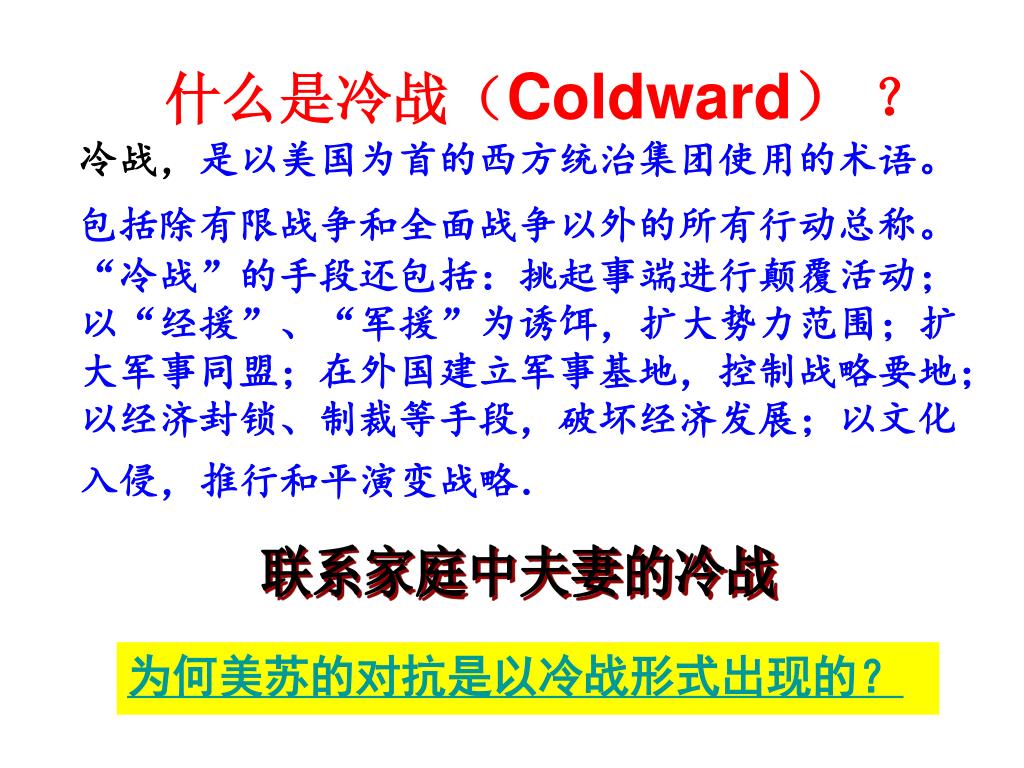 什么是冷战（Coldward）？

冷战，是以美国为首的西方统治集团使用的术语。包括除有限战争和全面战争以外的所有行动总称。“冷战”的手段还包括：挑起事端进行颠覆活动；以“经援”、“军援”为诱饵，扩大势力范围；扩大军事同盟；在外国建立军事基地，控制战略要地；以经济封锁、制裁等手段，破坏经济发展；以文化入侵，推行和平演变战略.

联系家庭中夫妻的冷战

为何美苏的对抗是以冷战形式出现的？